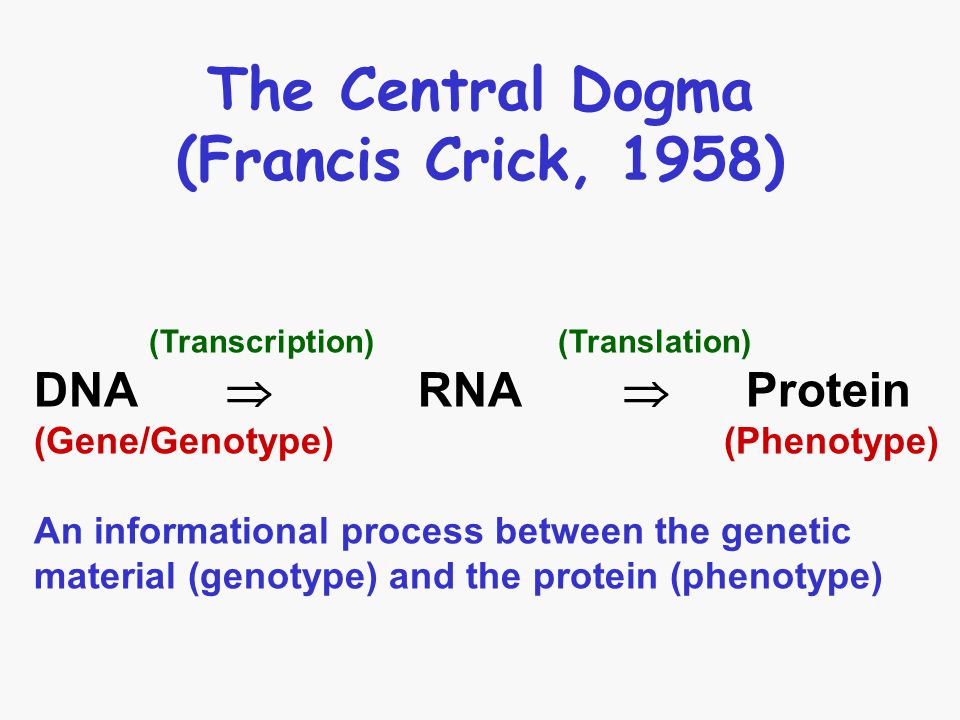 The Central Dogma
(Francis Crick, 1958)

(Transcription) (Translation)
DNA $\Rightarrow$ RNA $\Rightarrow$ Protein
(Gene/Genotype) (Phenotype)

An informational process between the genetic material (genotype) and the protein (phenotype)